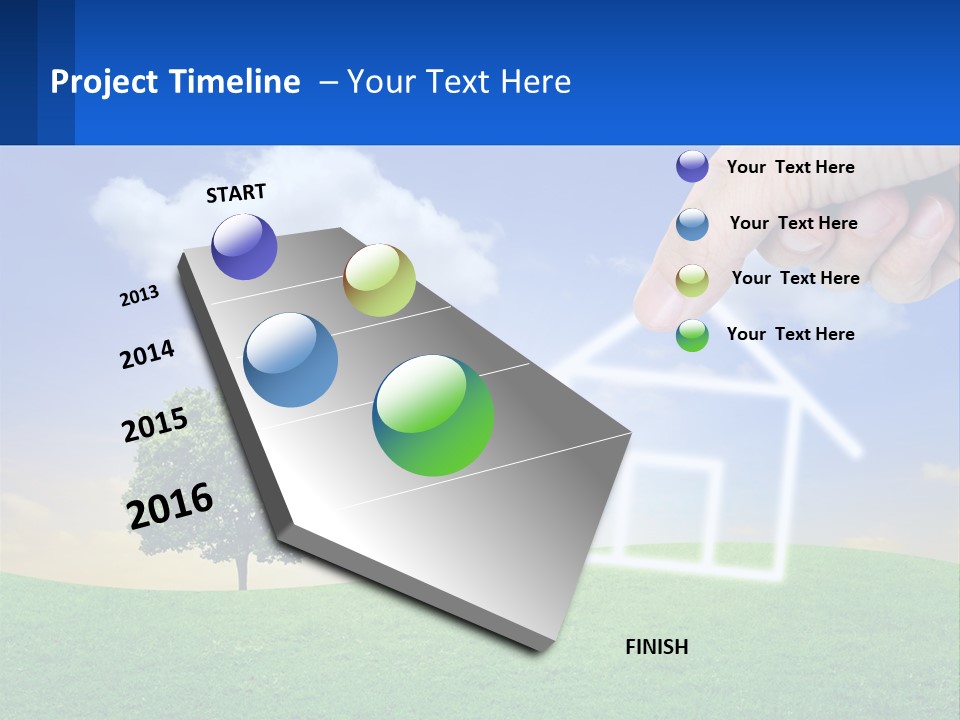 Project Timeline – Your Text Here

START

2013

2014

2015

2016

FINISH

Your Text Here

Your Text Here

Your Text Here

Your Text Here